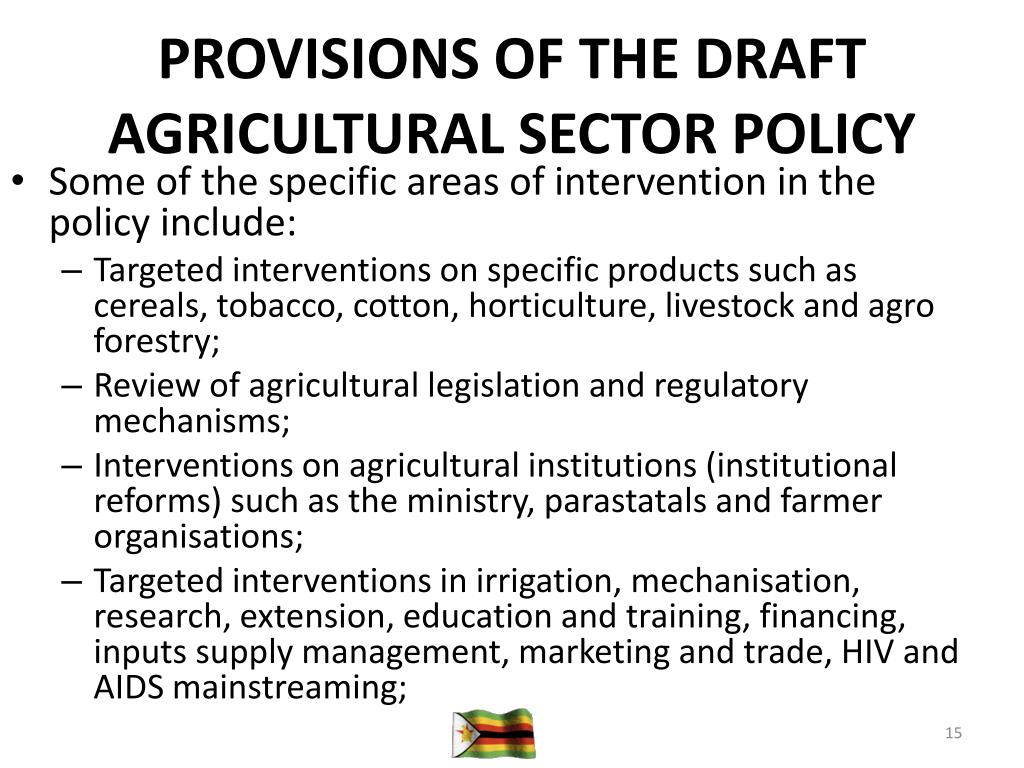 PROVISIONS OF THE DRAFT AGRICULTURAL SECTOR POLICY

• Some of the specific areas of intervention in the policy include:
– Targeted interventions on specific products such as cereals, tobacco, cotton, horticulture, livestock and agro forestry;
– Review of agricultural legislation and regulatory mechanisms;
– Interventions on agricultural institutions (institutional reforms) such as the ministry, parastatals and farmer organisations;
– Targeted interventions in irrigation, mechanisation, research, extension, education and training, financing, inputs supply management, marketing and trade, HIV and AIDS mainstreaming;

15